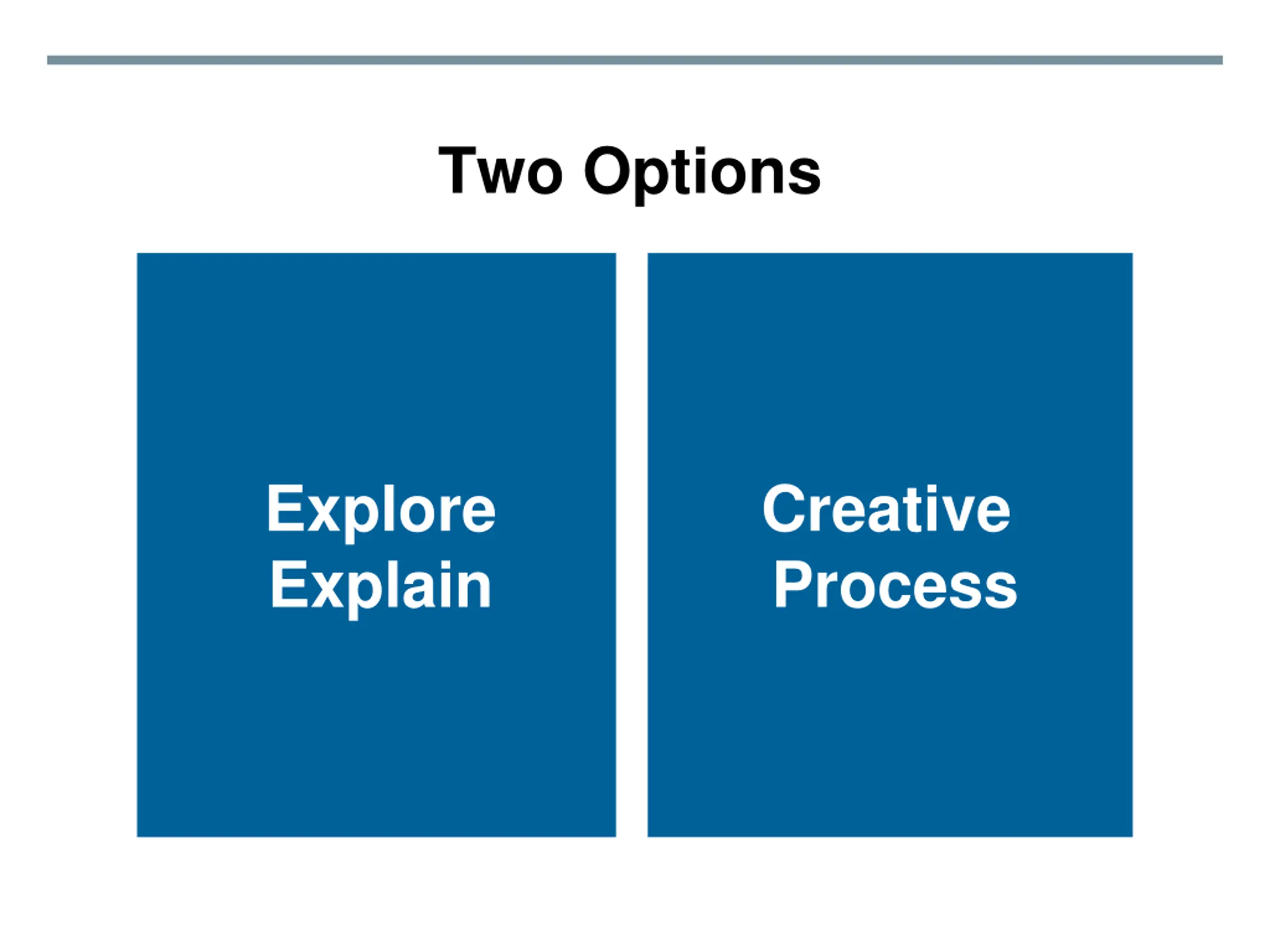 Two Options

Explore
Explain

Creative
Process